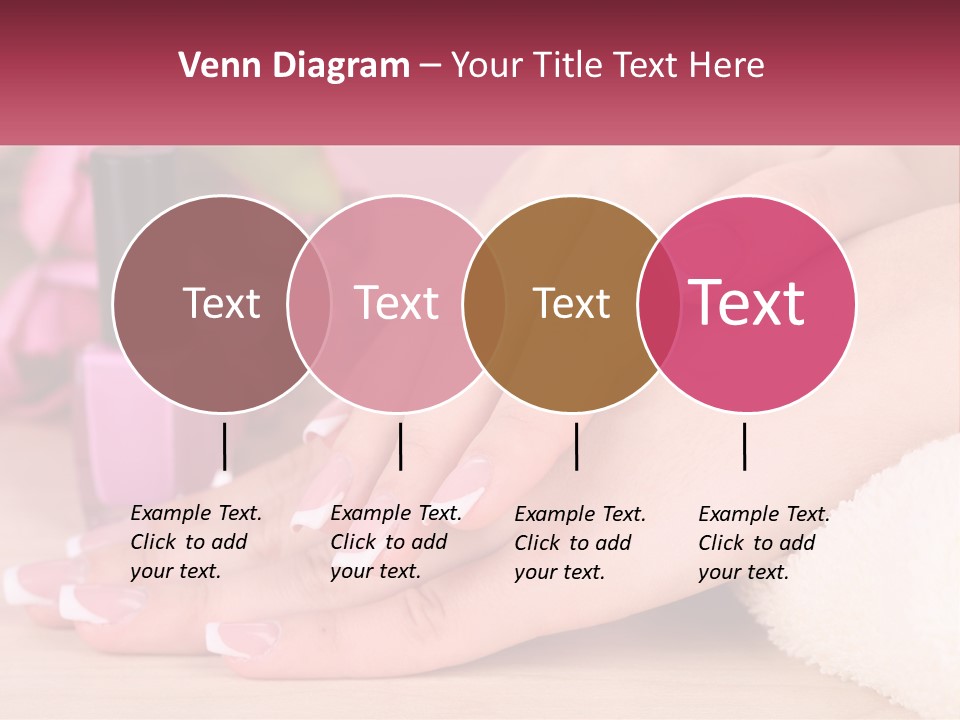 Venn Diagram – Your Title Text Here

Text

Text

Text

Text

Example Text. Click to add your text.

Example Text. Click to add your text.

Example Text. Click to add your text.

Example Text. Click to add your text.